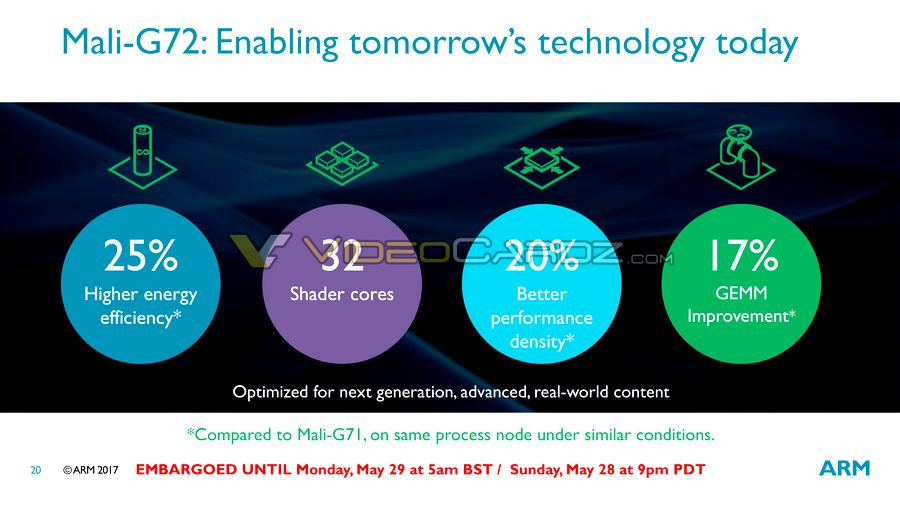 Mali-G72: Enabling tomorrow's technology today

25%
Higher energy efficiency*

32
Shader cores

20%
Better performance density*

17%
GEMM Improvement*

VIDEOCARDZ.COM

Optimized for next generation, advanced, real-world content

*Compared to Mali-G71, on same process node under similar conditions.

20 ©ARM 2017 EMBARGOED UNTIL Monday, May 29 at 5am BST / Sunday, May 28 at 9pm PDT ARM